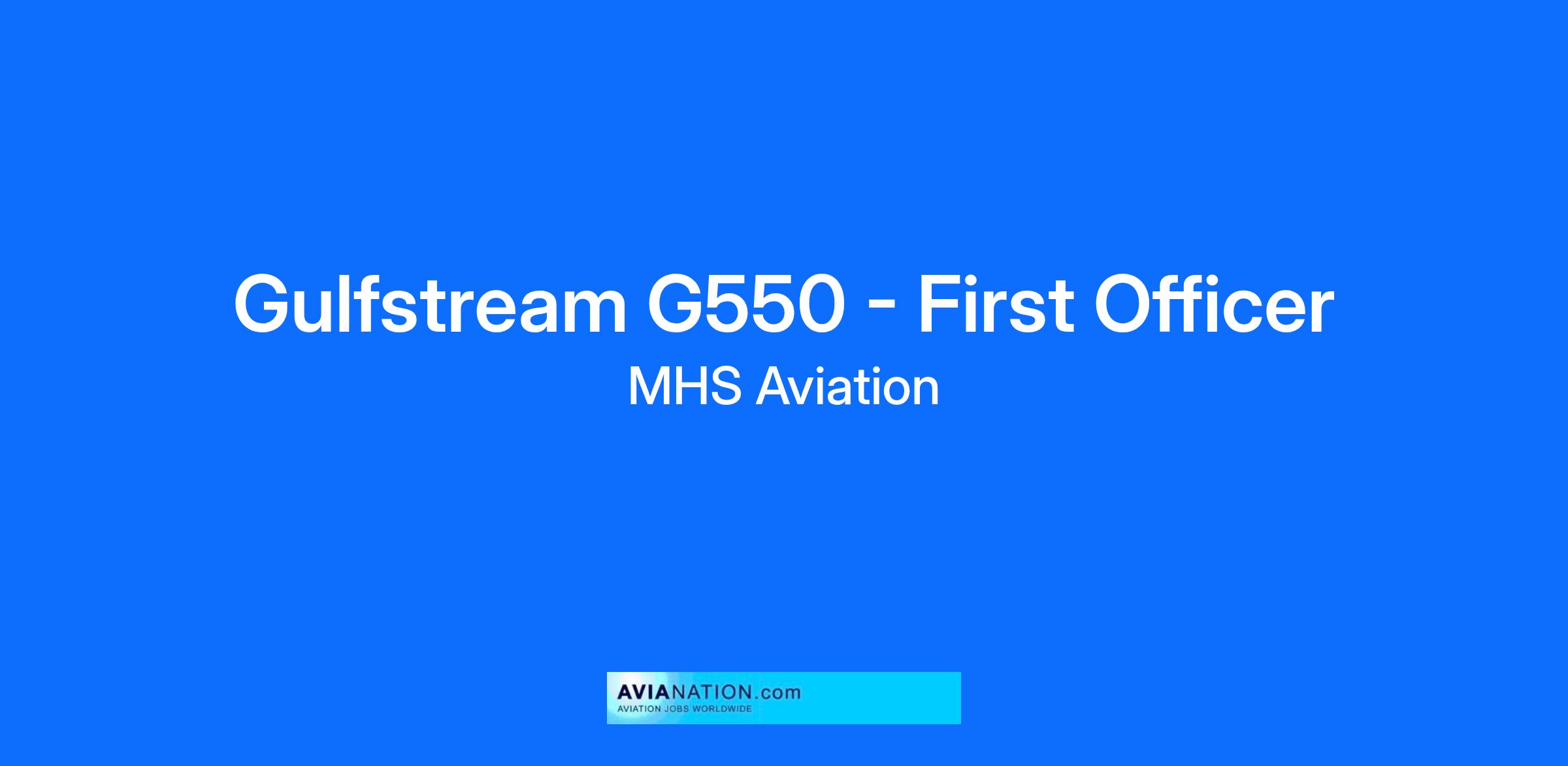 Gulfstream G550 - First Officer
MHS Aviation

AVIANATION.com
AVIATION JOBS WORLDWIDE